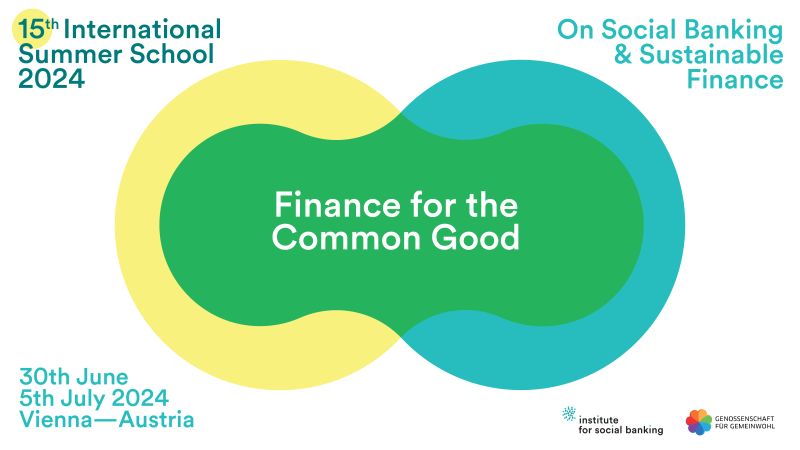 15th International Summer School 2024

On Social Banking & Sustainable Finance

Finance for the Common Good

30th June
5th July 2024
Vienna—Austria

institute for social banking

GENOSSENSCHAFT FÜR GEMEINWOHL